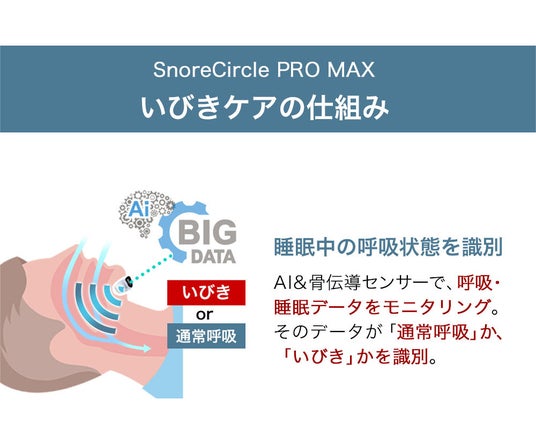 SnoreCircle PRO MAX
いびきケアの仕組み

Ai

BIG DATA

いびき
or
通常呼吸

睡眠中の呼吸状態を識別

AI&骨伝導センサーで、呼吸・睡眠データをモニタリング。そのデータが「通常呼吸」か、「いびき」かを識別。